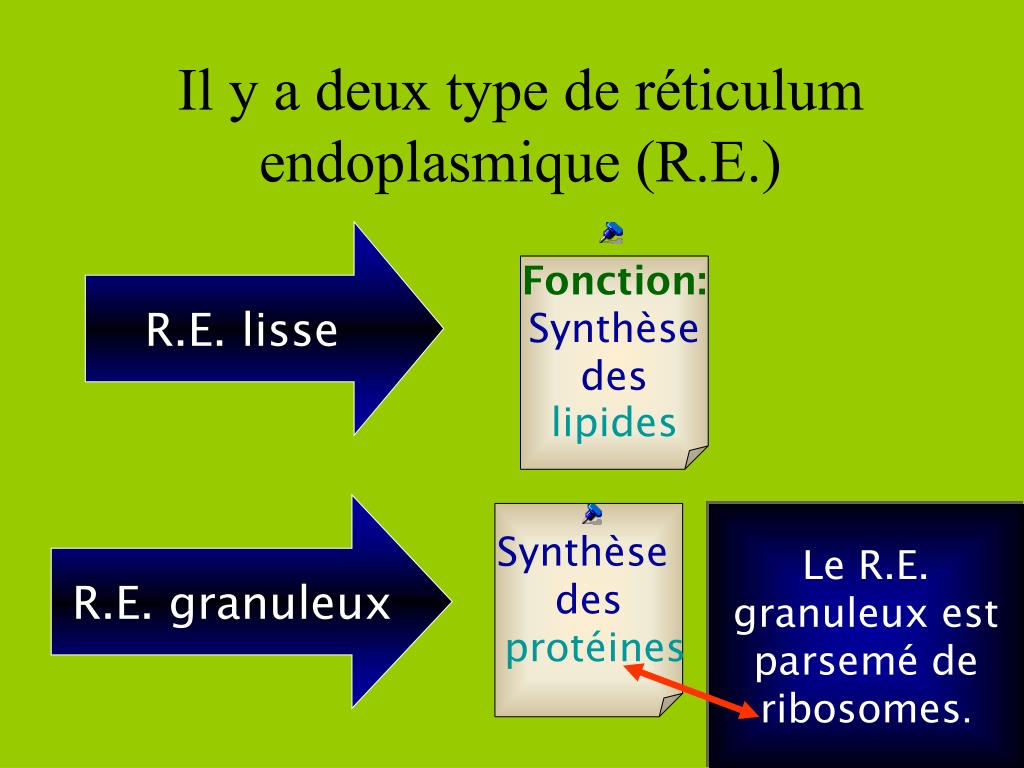 Il y a deux type de réticulum endoplasmique (R.E.)

R.E. lisse

Fonction: Synthèse des lipides

R.E. granuleux

Synthèse des protéines

Le R.E. granuleux est parsemé de ribosomes.